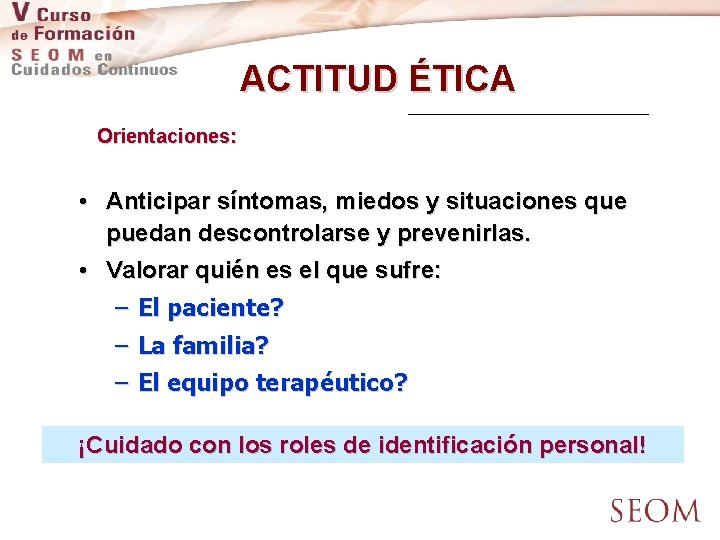 V Curso de Formación SEOM en Cuidados Continuos

ACTITUD ÉTICA

Orientaciones:

• Anticipar síntomas, miedos y situaciones que puedan descontrolarse y prevenirlas.
• Valorar quién es el que sufre:
– El paciente?
– La familia?
– El equipo terapéutico?

¡Cuidado con los roles de identificación personal!

SEOM